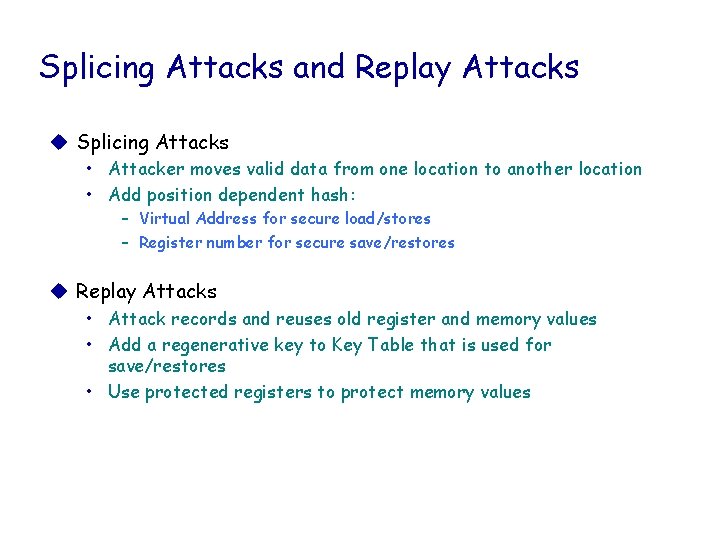 Splicing Attacks and Replay Attacks

◆ Splicing Attacks
• Attacker moves valid data from one location to another location
• Add position dependent hash:
– Virtual Address for secure load/stores
– Register number for secure save/restores

◆ Replay Attacks
• Attack records and reuses old register and memory values
• Add a regenerative key to Key Table that is used for save/restores
• Use protected registers to protect memory values